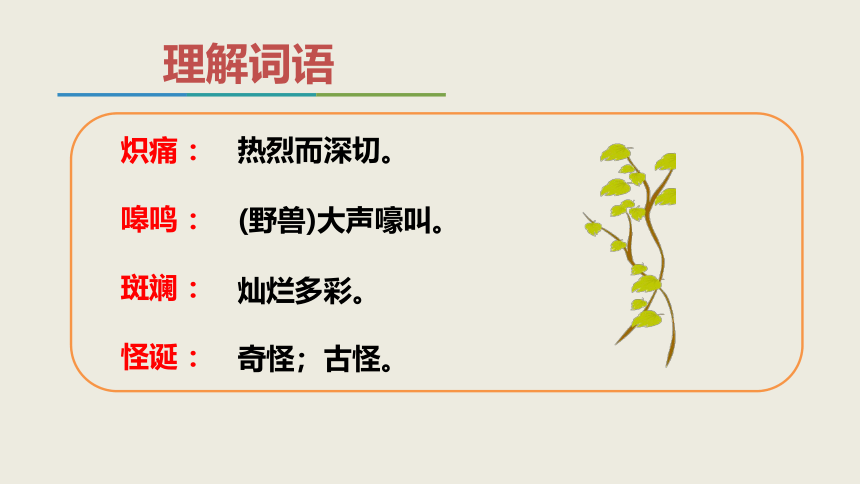 理解词语

炽痛： 热烈而深切。

嗥鸣： (野兽)大声嚎叫。

斑斓： 灿烂多彩。

怪诞： 奇怪；古怪。